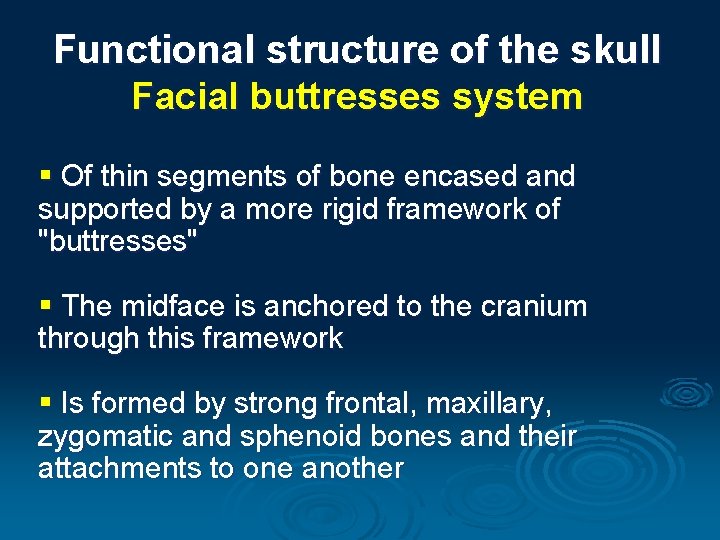 Functional structure of the skull
Facial buttresses system

▪ Of thin segments of bone encased and supported by a more rigid framework of "buttresses"

▪ The midface is anchored to the cranium through this framework

▪ Is formed by strong frontal, maxillary, zygomatic and sphenoid bones and their attachments to one another